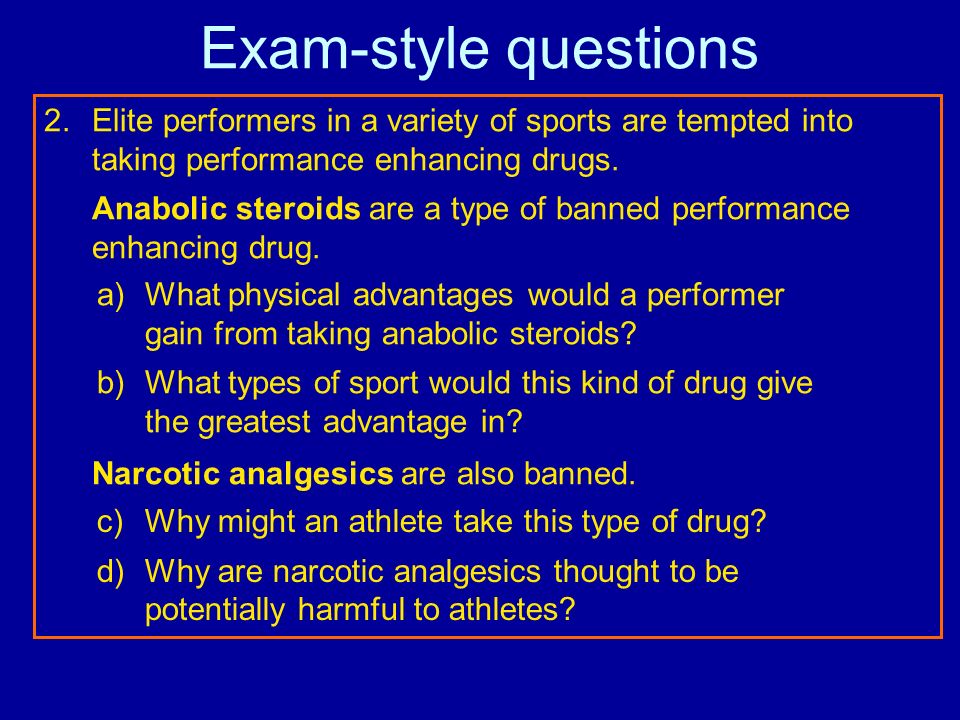 Exam-style questions

2. Elite performers in a variety of sports are tempted into taking performance enhancing drugs.

Anabolic steroids are a type of banned performance enhancing drug.

a) What physical advantages would a performer gain from taking anabolic steroids?

b) What types of sport would this kind of drug give the greatest advantage in?

Narcotic analgesics are also banned.

c) Why might an athlete take this type of drug?

d) Why are narcotic analgesics thought to be potentially harmful to athletes?